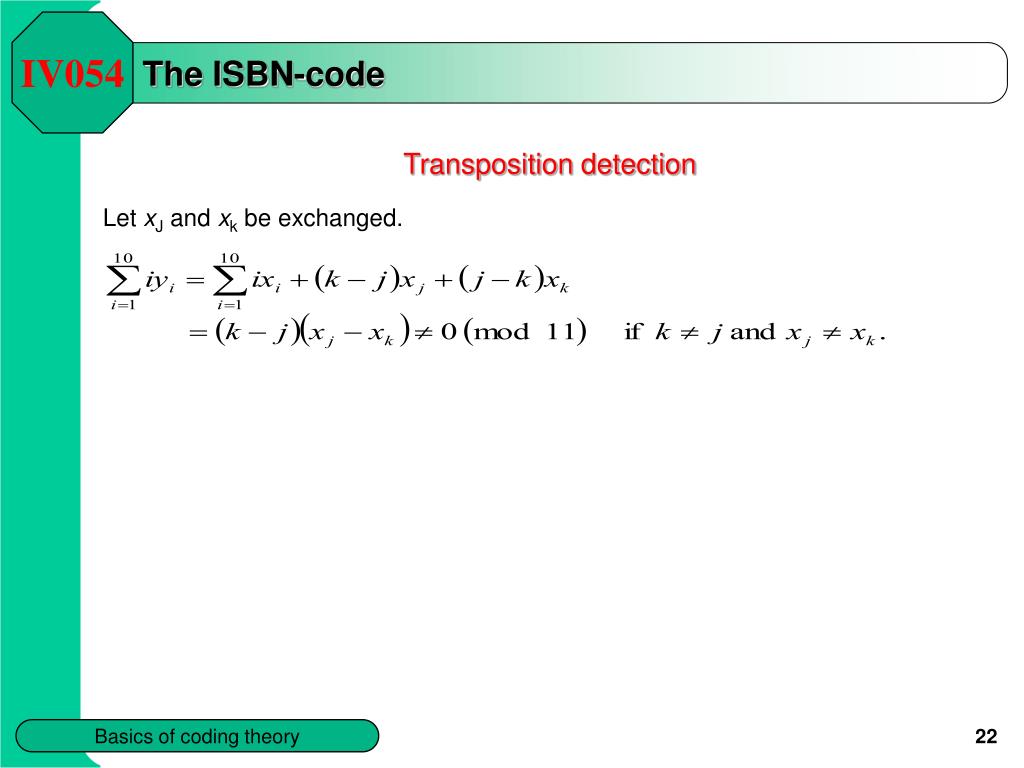 IV054 The ISBN-code

Transposition detection

Let $x_J$ and $x_k$ be exchanged.

$\sum_{i=1}^{10} iy_i = \sum_{i=1}^{10} ix_i + (k-j)x_j + (j-k)x_k$
$= (k-j)(x_j - x_k) \neq 0 \pmod{11}$ if $k \neq j$ and $x_j \neq x_k$.

Basics of coding theory

22